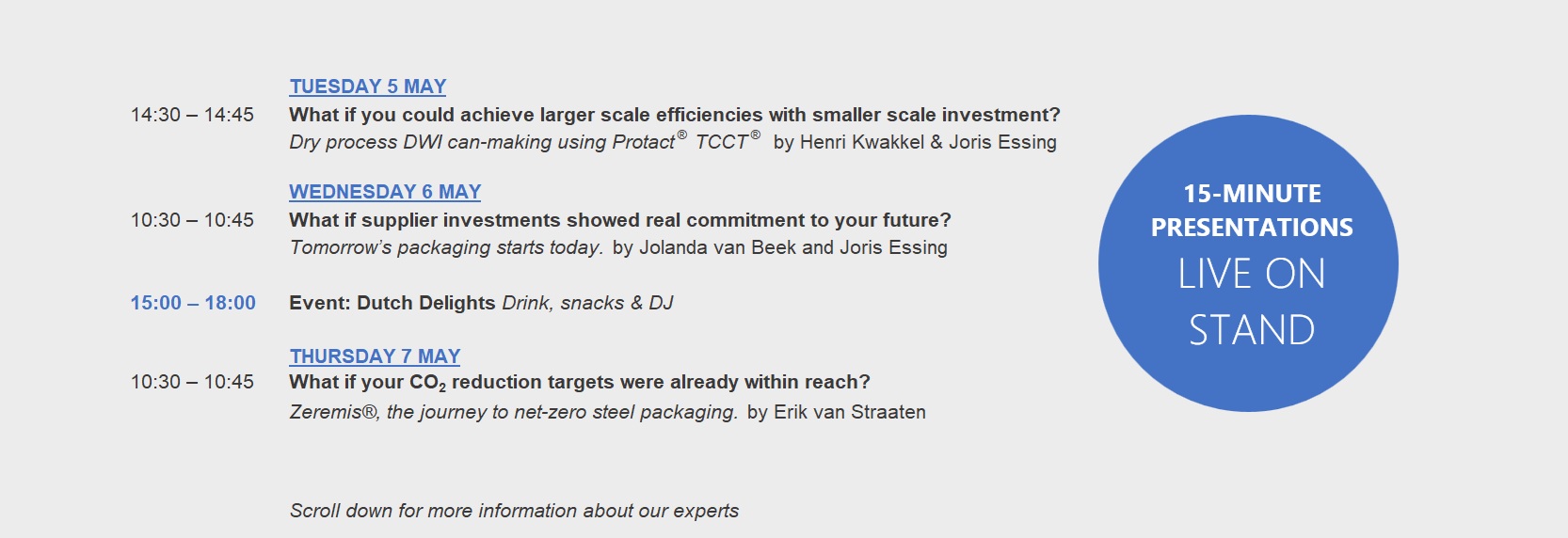 TUESDAY 5 MAY

14:30 – 14:45 What if you could achieve larger scale efficiencies with smaller scale investment?
Dry process DWI can-making using Protact® TCCT® by Henri Kwakkel & Joris Essing

WEDNESDAY 6 MAY

10:30 – 10:45 What if supplier investments showed real commitment to your future?
Tomorrow's packaging starts today. by Jolanda van Beek and Joris Essing

15:00 – 18:00 Event: Dutch Delights Drink, snacks & DJ

THURSDAY 7 MAY

10:30 – 10:45 What if your $CO_2$ reduction targets were already within reach?
Zeremis®, the journey to net-zero steel packaging. by Erik van Straaten

Scroll down for more information about our experts

15-MINUTE PRESENTATIONS LIVE ON STAND